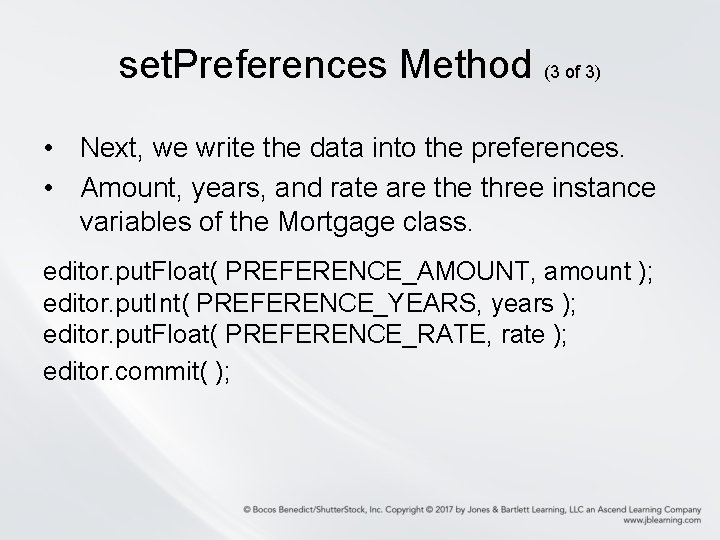 setPreferences Method (3 of 3)

• Next, we write the data into the preferences.
• Amount, years, and rate are the three instance variables of the Mortgage class.

editor.putFloat( PREFERENCE_AMOUNT, amount );
editor.putInt( PREFERENCE_YEARS, years );
editor.putFloat( PREFERENCE_RATE, rate );
editor.commit( );

© Bocos Benedict/ShutterStock, Inc. Copyright © 2017 by Jones & Bartlett Learning, LLC an Ascend Learning Company
www.jblearning.com